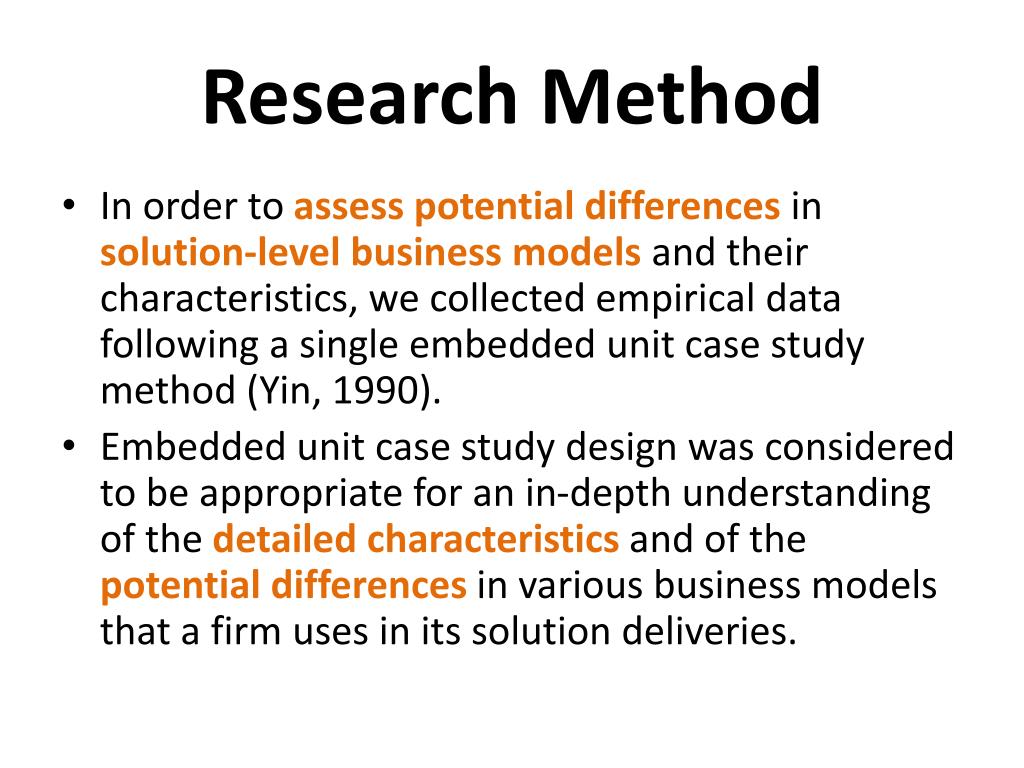 Research Method

• In order to assess potential differences in solution-level business models and their characteristics, we collected empirical data following a single embedded unit case study method (Yin, 1990).
• Embedded unit case study design was considered to be appropriate for an in-depth understanding of the detailed characteristics and of the potential differences in various business models that a firm uses in its solution deliveries.